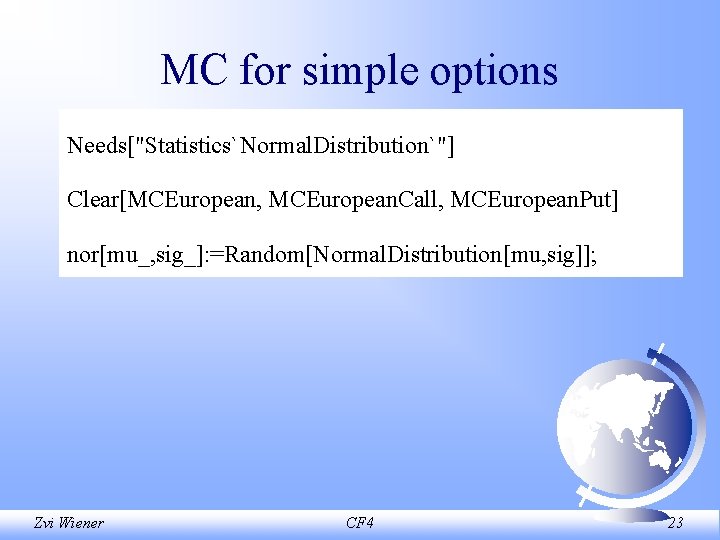 MC for simple options

Needs["Statistics`NormalDistribution`"]

Clear[MCEuropean, MCEuropeanCall, MCEuropeanPut]

nor[mu_,sig_]:=Random[NormalDistribution[mu,sig]];

Zvi Wiener

CF4

23